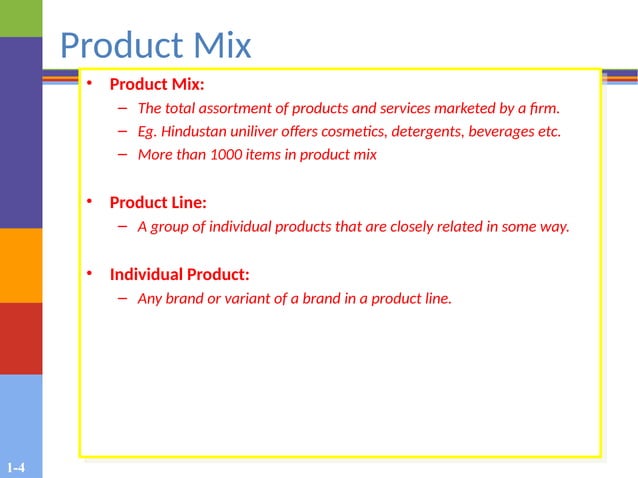 Product Mix

• Product Mix:
– The total assortment of products and services marketed by a firm.
– Eg. Hindustan uniliver offers cosmetics, detergents, beverages etc.
– More than 1000 items in product mix

• Product Line:
– A group of individual products that are closely related in some way.

• Individual Product:
– Any brand or variant of a brand in a product line.

1-4